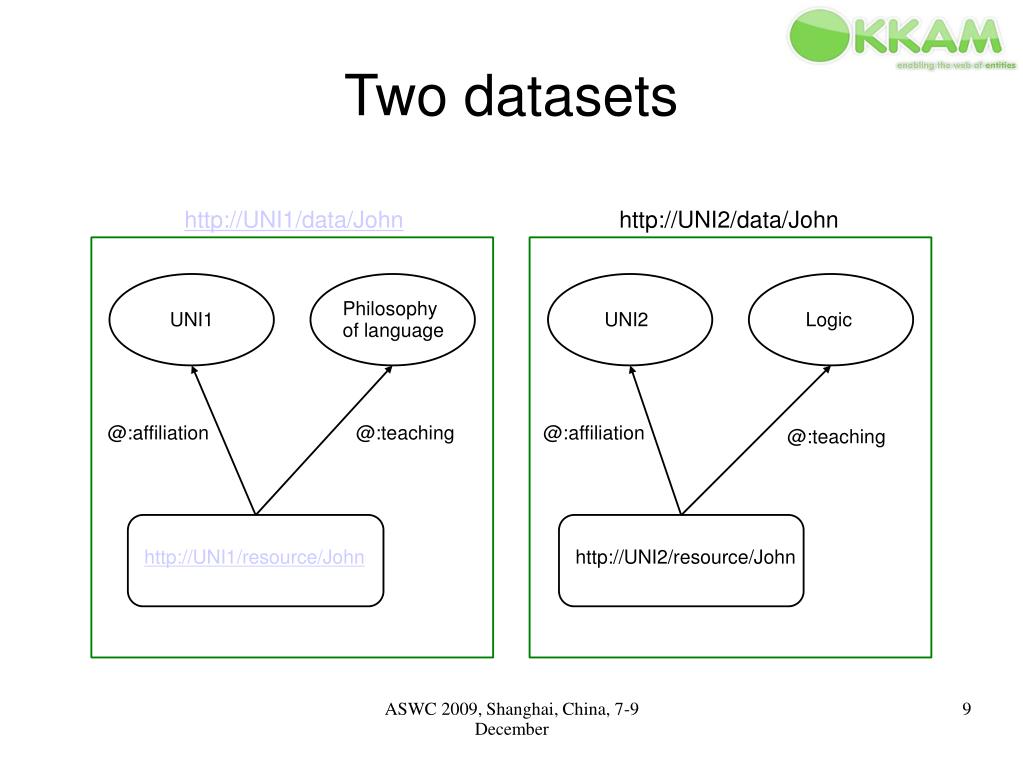 OKKAM
enabling the web of entities

Two datasets

http://UNI1/data/John

UNI1

Philosophy of language

@:affiliation

@:teaching

http://UNI1/resource/John

http://UNI2/data/John

UNI2

Logic

@:affiliation

@:teaching

http://UNI2/resource/John

ASWC 2009, Shanghai, China, 7-9 December

9